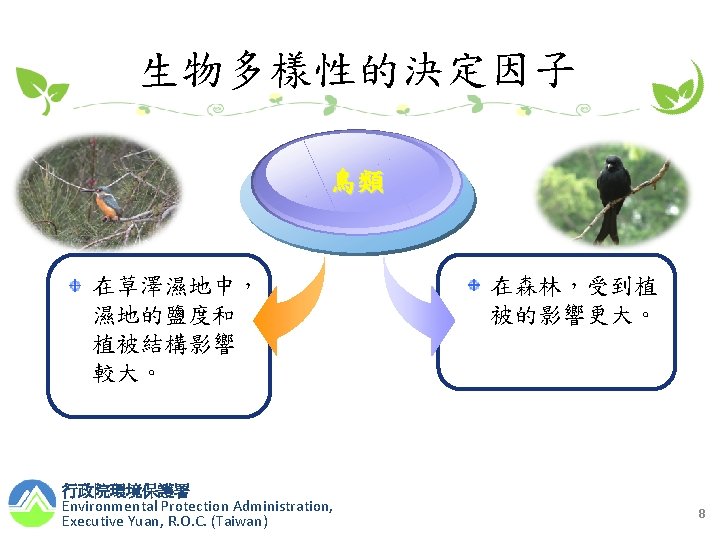 生物多樣性的決定因子

鳥類

在草澤濕地中，濕地的鹽度和植被結構影響較大。

在森林，受到植被的影響更大。

行政院環境保護署
Environmental Protection Administration, Executive Yuan, R.O.C. (Taiwan)

8